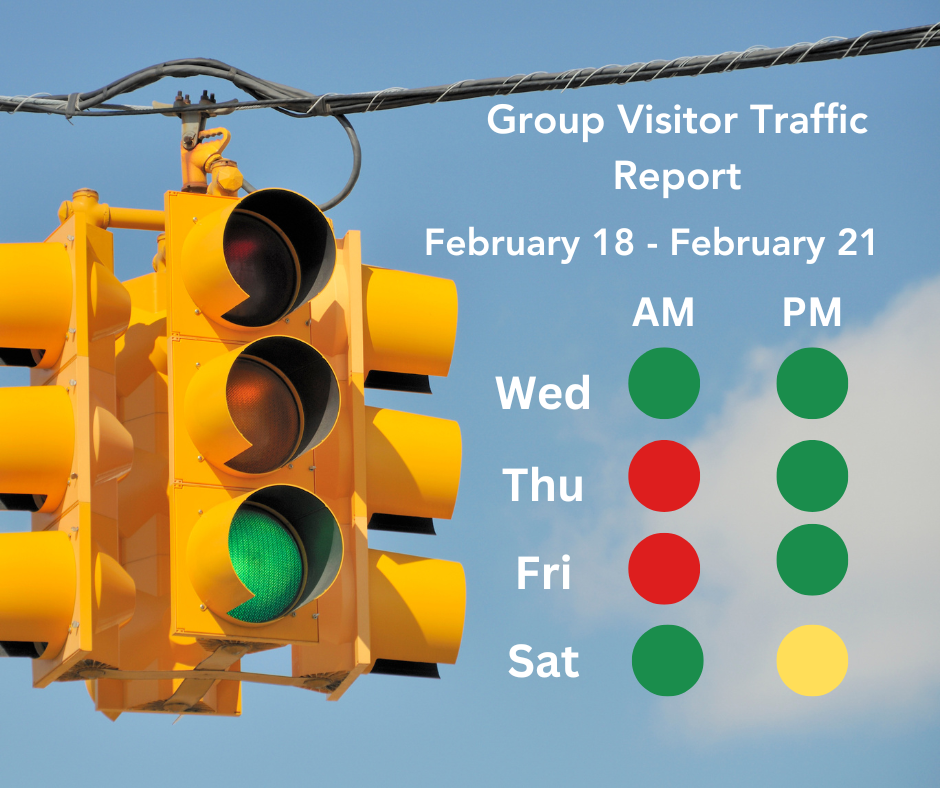 Group Visitor Traffic Report

February 18 - February 21

AM PM

Wed

Thu

Fri

Sat